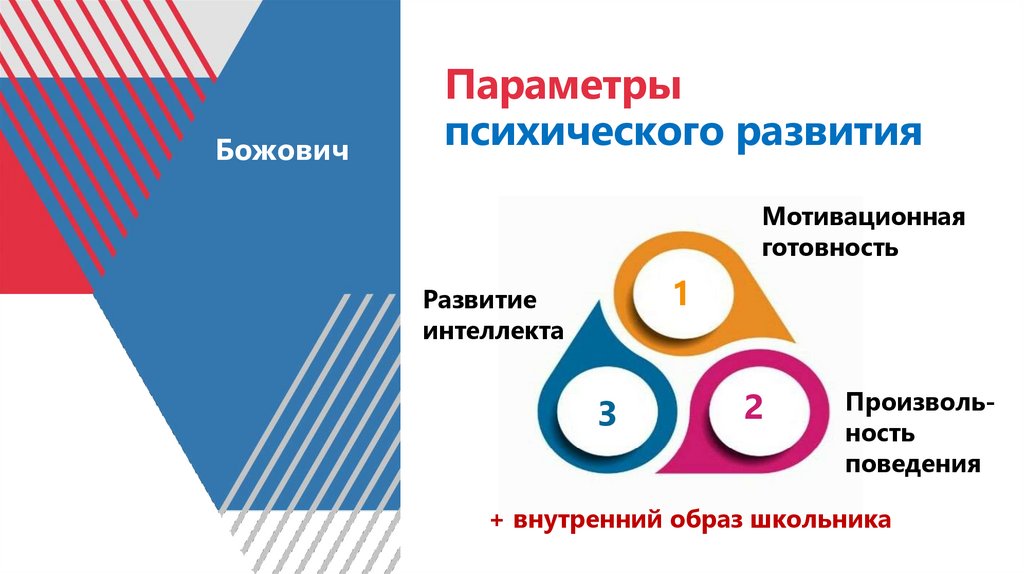 Божович

Параметры психического развития

Мотивационная готовность

1

Развитие интеллекта

3

2

Произвольность поведения

+ внутренний образ школьника